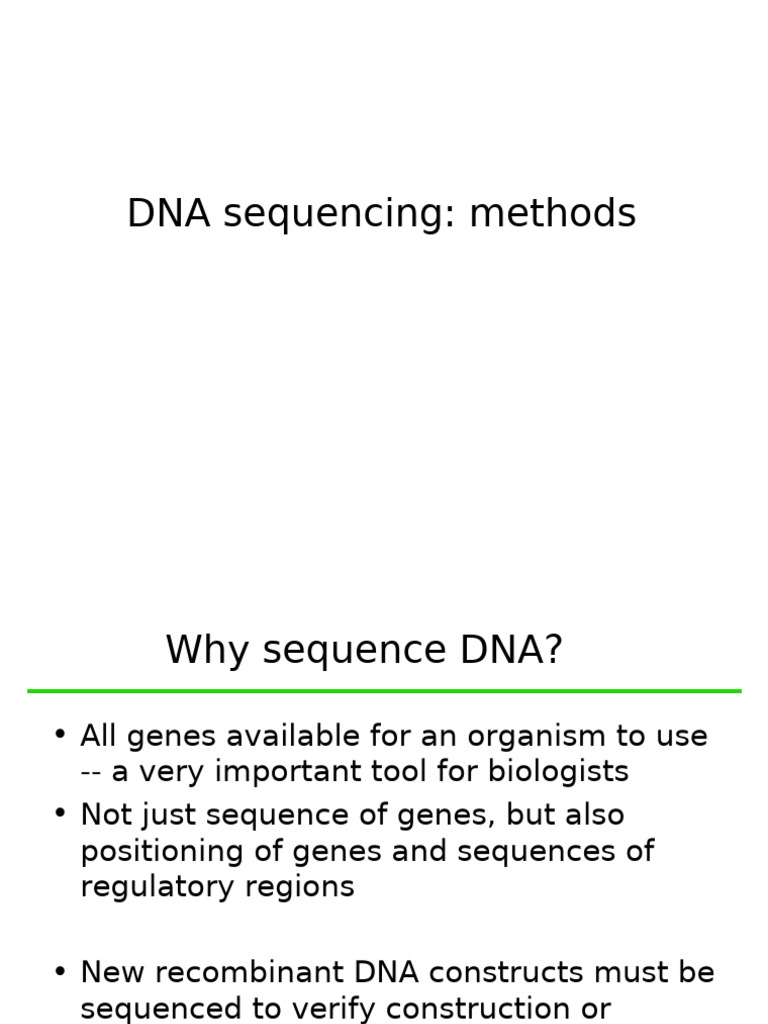 DNA sequencing: methods

Why sequence DNA?

• All genes available for an organism to use -- a very important tool for biologists
• Not just sequence of genes, but also positioning of genes and sequences of regulatory regions

• New recombinant DNA constructs must be sequenced to verify construction or